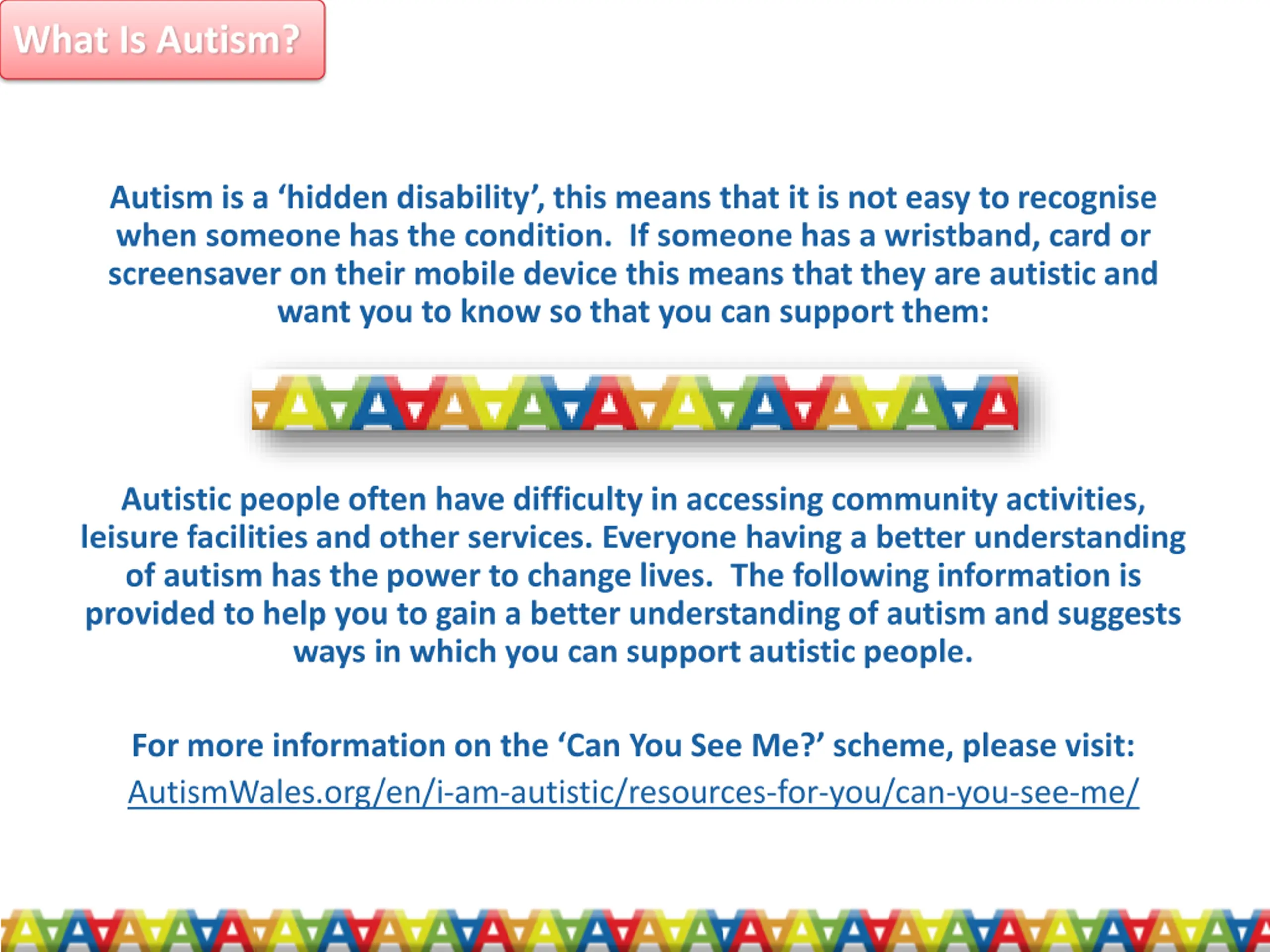 What Is Autism?

Autism is a ‘hidden disability’, this means that it is not easy to recognise when someone has the condition. If someone has a wristband, card or screensaver on their mobile device this means that they are autistic and want you to know so that you can support them:

Autistic people often have difficulty in accessing community activities, leisure facilities and other services. Everyone having a better understanding of autism has the power to change lives. The following information is provided to help you to gain a better understanding of autism and suggests ways in which you can support autistic people.

For more information on the ‘Can You See Me?’ scheme, please visit:
AutismWales.org/en/i-am-autistic/resources-for-you/can-you-see-me/